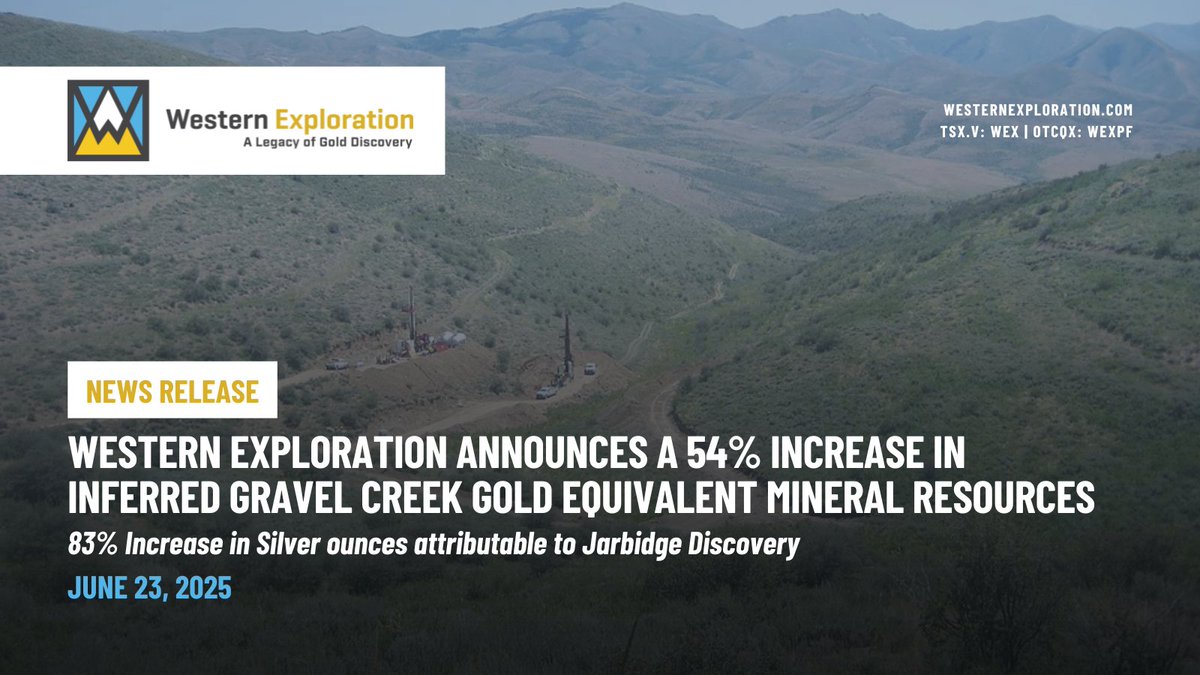 Western Exploration
A Legacy of Gold Discovery

WESTERNEXPLORATION.COM
TSX.V: WEX | OTCQX: WEXPF

NEWS RELEASE

WESTERN EXPLORATION ANNOUNCES A 54% INCREASE IN INFERRED GRAVEL CREEK GOLD EQUIVALENT MINERAL RESOURCES

83% Increase in Silver ounces attributable to Jarbidge Discovery

JUNE 23, 2025